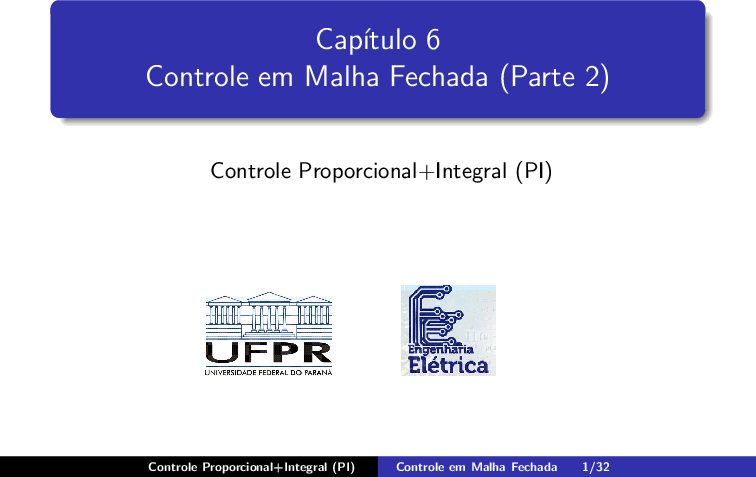 Capítulo 6
Controle em Malha Fechada (Parte 2)

Controle Proporcional+Integral (PI)

UFPR
UNIVERSIDADE FEDERAL DO PARANÁ

Engenharia
Elétrica

Controle Proporcional+Integral (PI) Controle em Malha Fechada 1/32